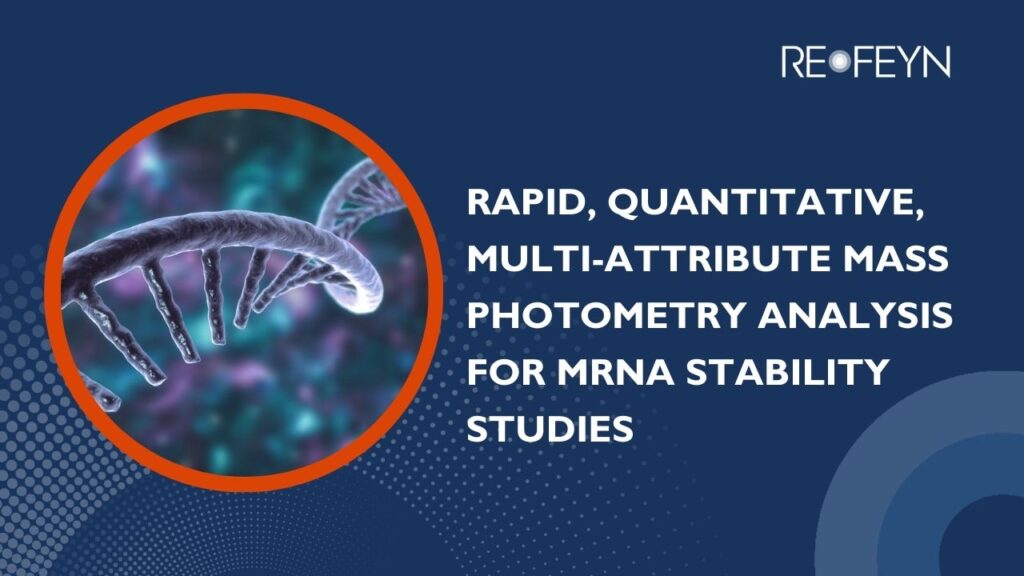 REFEYN

RAPID, QUANTITATIVE, MULTI-ATTRIBUTE MASS PHOTOMETRY ANALYSIS FOR MRNA STABILITY STUDIES